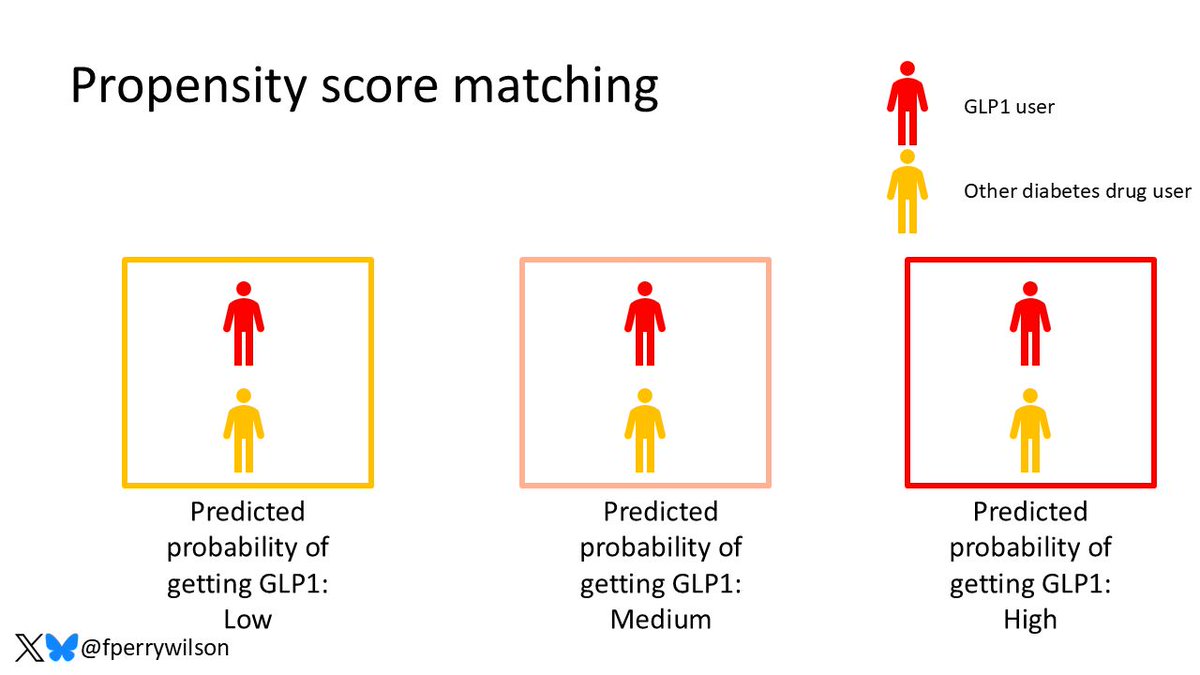 Propensity score matching

GLP1 user

Other diabetes drug user

Predicted probability of getting GLP1: Low

Predicted probability of getting GLP1: Medium

Predicted probability of getting GLP1: High

@fperrywilson